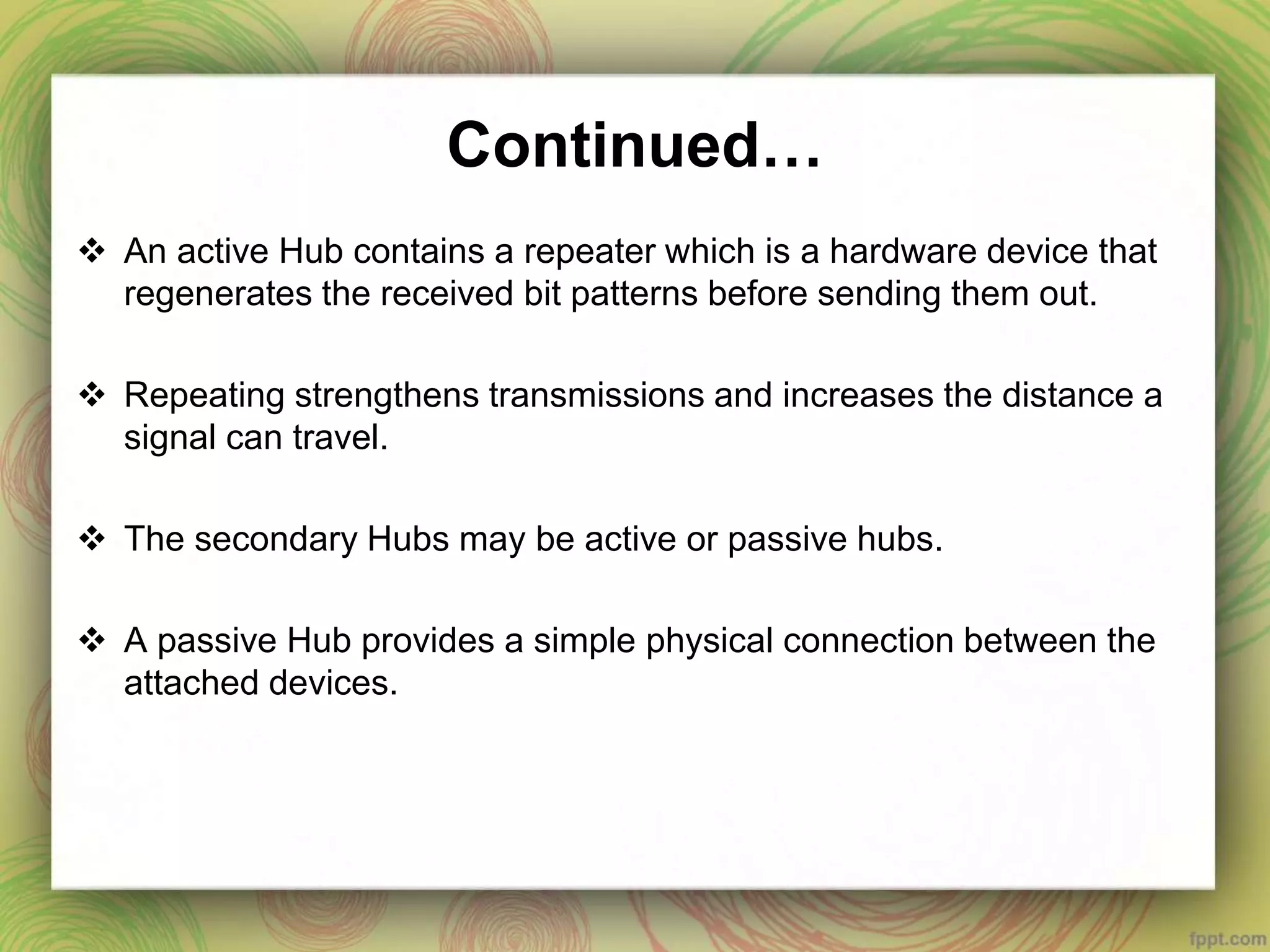 Continued…

❖ An active Hub contains a repeater which is a hardware device that regenerates the received bit patterns before sending them out.

❖ Repeating strengthens transmissions and increases the distance a signal can travel.

❖ The secondary Hubs may be active or passive hubs.

❖ A passive Hub provides a simple physical connection between the attached devices.

fppt.com